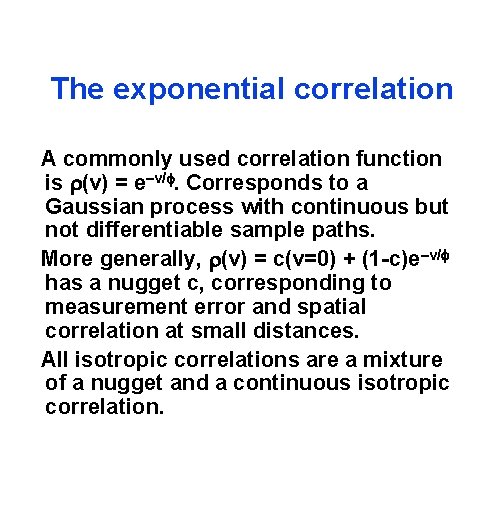 The exponential correlation

A commonly used correlation function is $\rho(v) = e^{-v/\phi}$. Corresponds to a Gaussian process with continuous but not differentiable sample paths.

More generally, $\rho(v) = c(v=0) + (1-c)e^{-v/\phi}$ has a nugget c, corresponding to measurement error and spatial correlation at small distances.

All isotropic correlations are a mixture of a nugget and a continuous isotropic correlation.